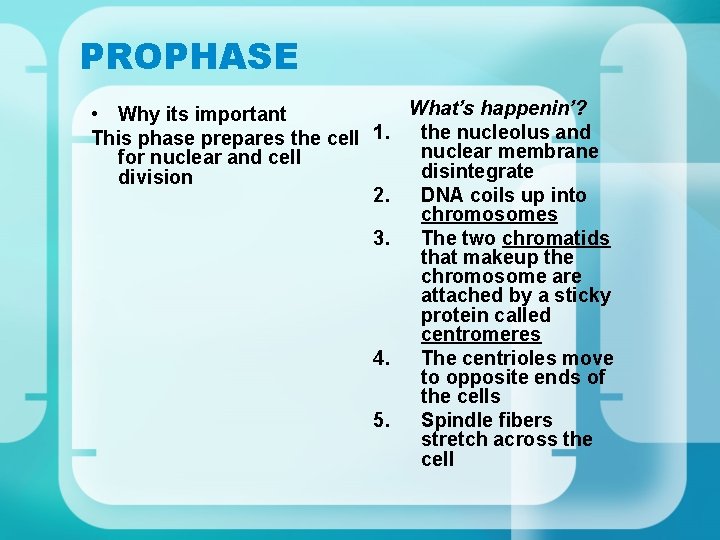 PROPHASE

• Why its important

This phase prepares the cell for nuclear and cell division

What's happenin'?

1. the nucleolus and nuclear membrane disintegrate
2. DNA coils up into chromosomes
3. The two chromatids that makeup the chromosome are attached by a sticky protein called centromeres
4. The centrioles move to opposite ends of the cells
5. Spindle fibers stretch across the cell